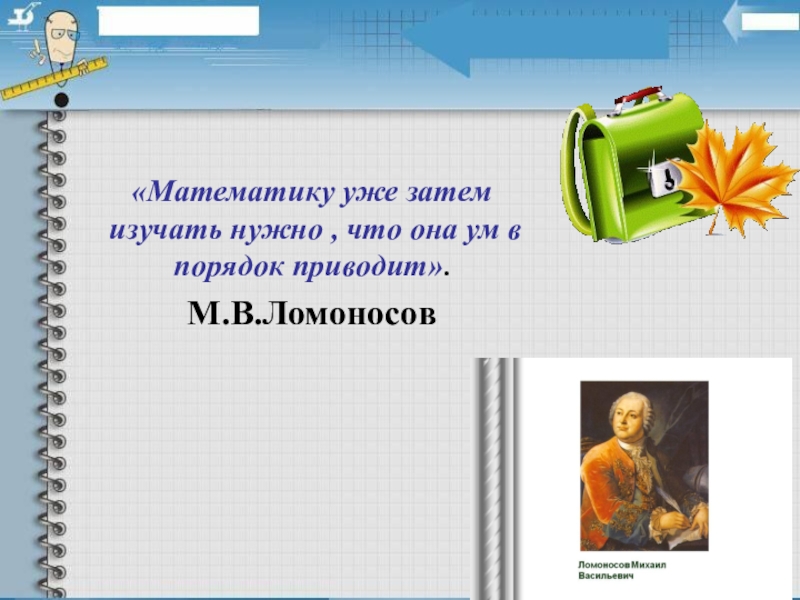 «Математику уже затем изучать нужно , что она ум в порядок приводит».

М.В.Ломоносов

Ломоносов Михаил Васильевич